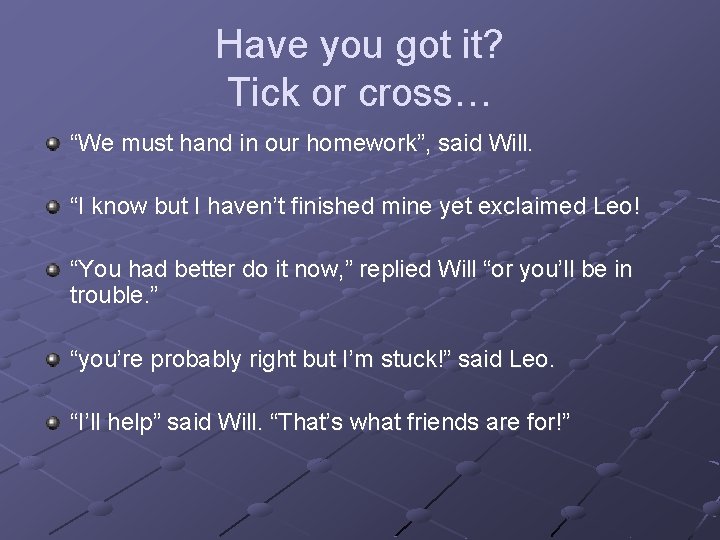 Have you got it?
Tick or cross…

“We must hand in our homework”, said Will.

“I know but I haven’t finished mine yet exclaimed Leo!

“You had better do it now,” replied Will “or you’ll be in trouble.”

“you’re probably right but I’m stuck!” said Leo.

“I’ll help” said Will. “That’s what friends are for!”